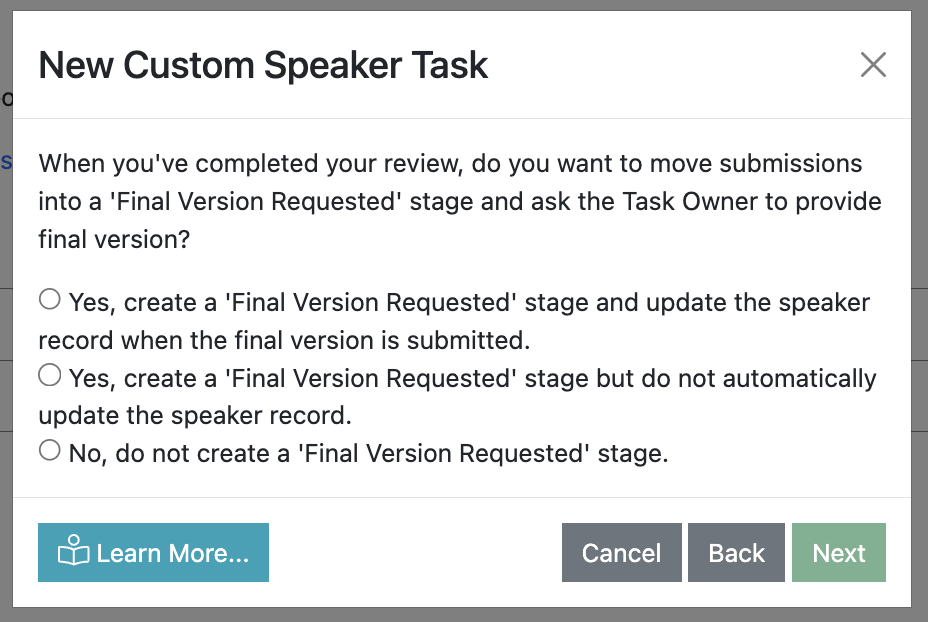 New Custom Speaker Task

×

When you've completed your review, do you want to move submissions into a 'Final Version Requested' stage and ask the Task Owner to provide final version?

Yes, create a 'Final Version Requested' stage and update the speaker record when the final version is submitted.

Yes, create a 'Final Version Requested' stage but do not automatically update the speaker record.

No, do not create a 'Final Version Requested' stage.

Learn More...

Cancel

Back

Next